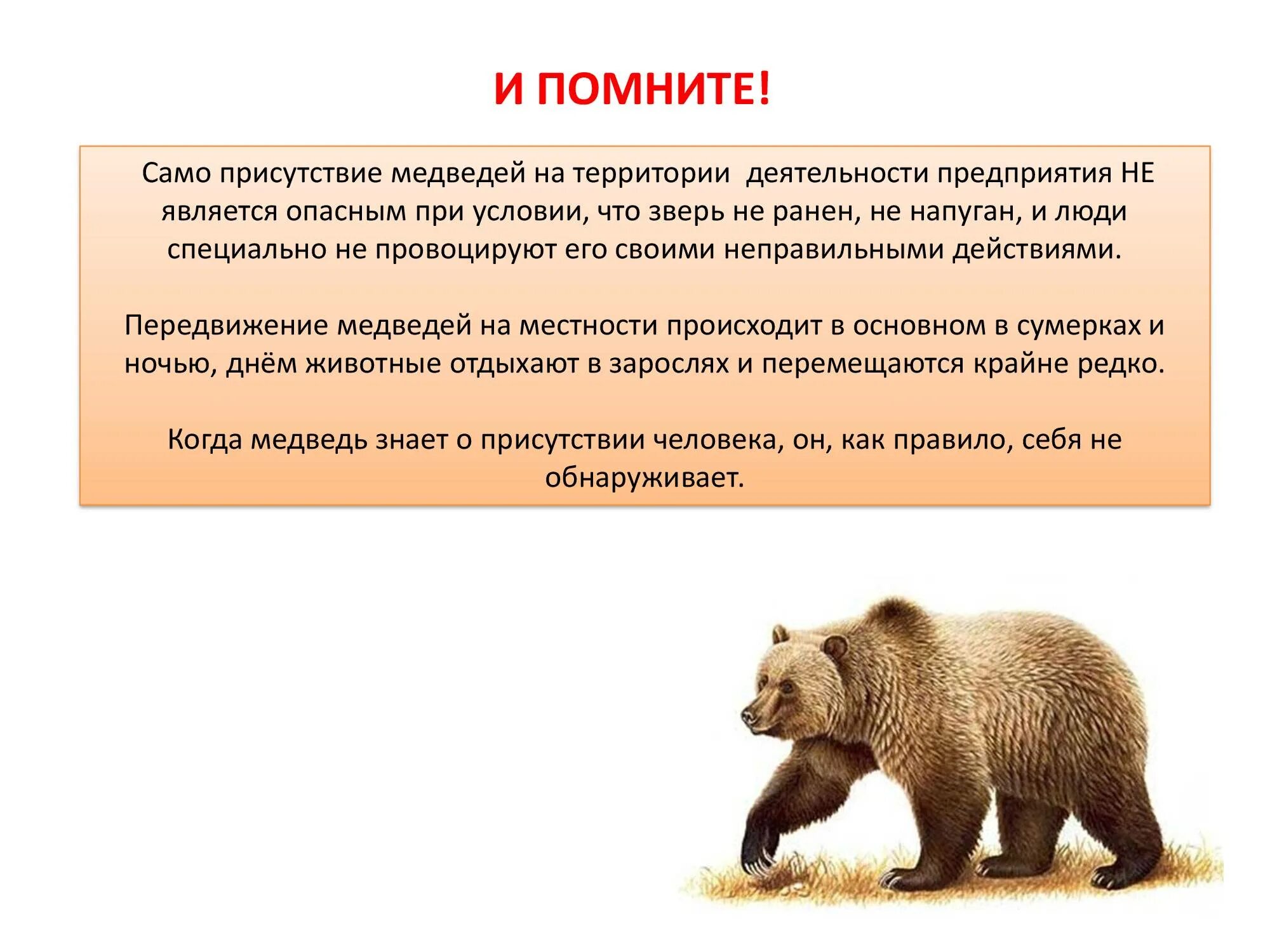 И ПОМНИТЕ!

Само присутствие медведей на территории  деятельности предприятия НЕ является опасным при условии, что зверь не ранен, не напуган, и люди специально не провоцируют его своими неправильными действиями.

Передвижение медведей на местности происходит в основном в сумерках и ночью, днём животные отдыхают в зарослях и перемещаются крайне редко.

Когда медведь знает о присутствии человека, он, как правило, себя не обнаруживает.